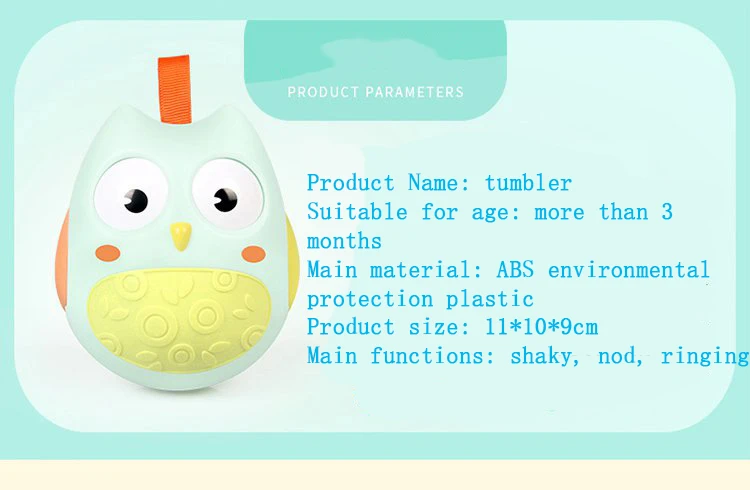 PRODUCT PARAMETERS

Product Name: tumbler
Suitable for age: more than 3 months
Main material: ABS environmental protection plastic
Product size: 11*10*9cm
Main functions: shaky, nod, ringing